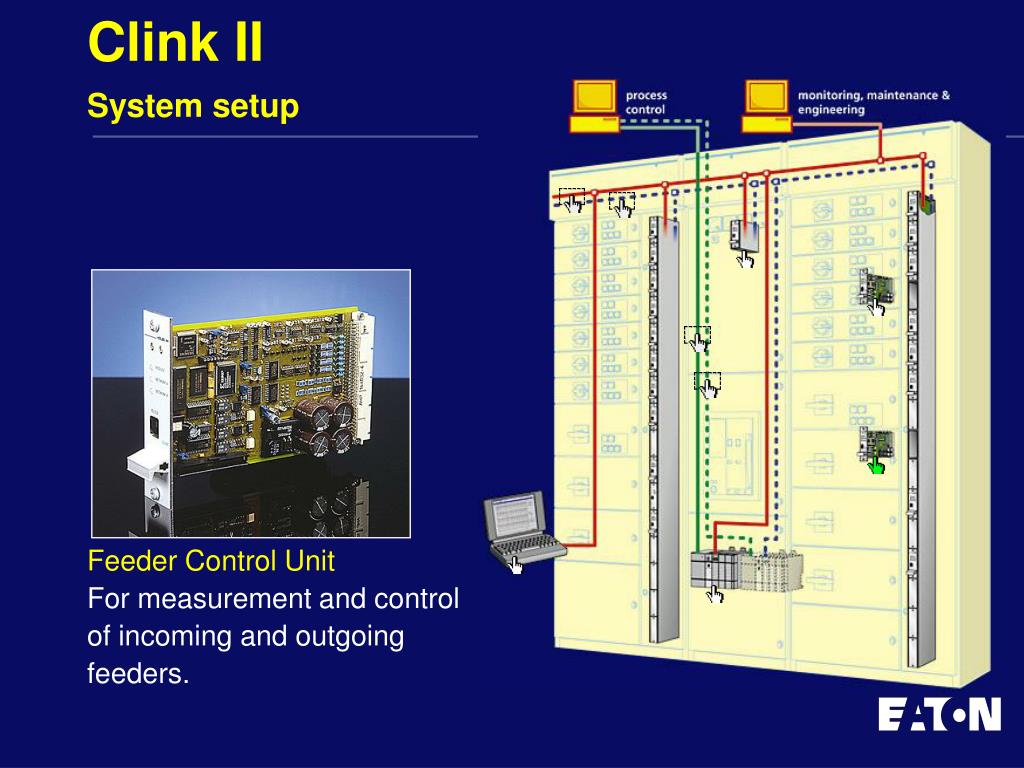 Clink II

System setup

process control

monitoring, maintenance & engineering

Feeder Control Unit

For measurement and control of incoming and outgoing feeders.

EATON